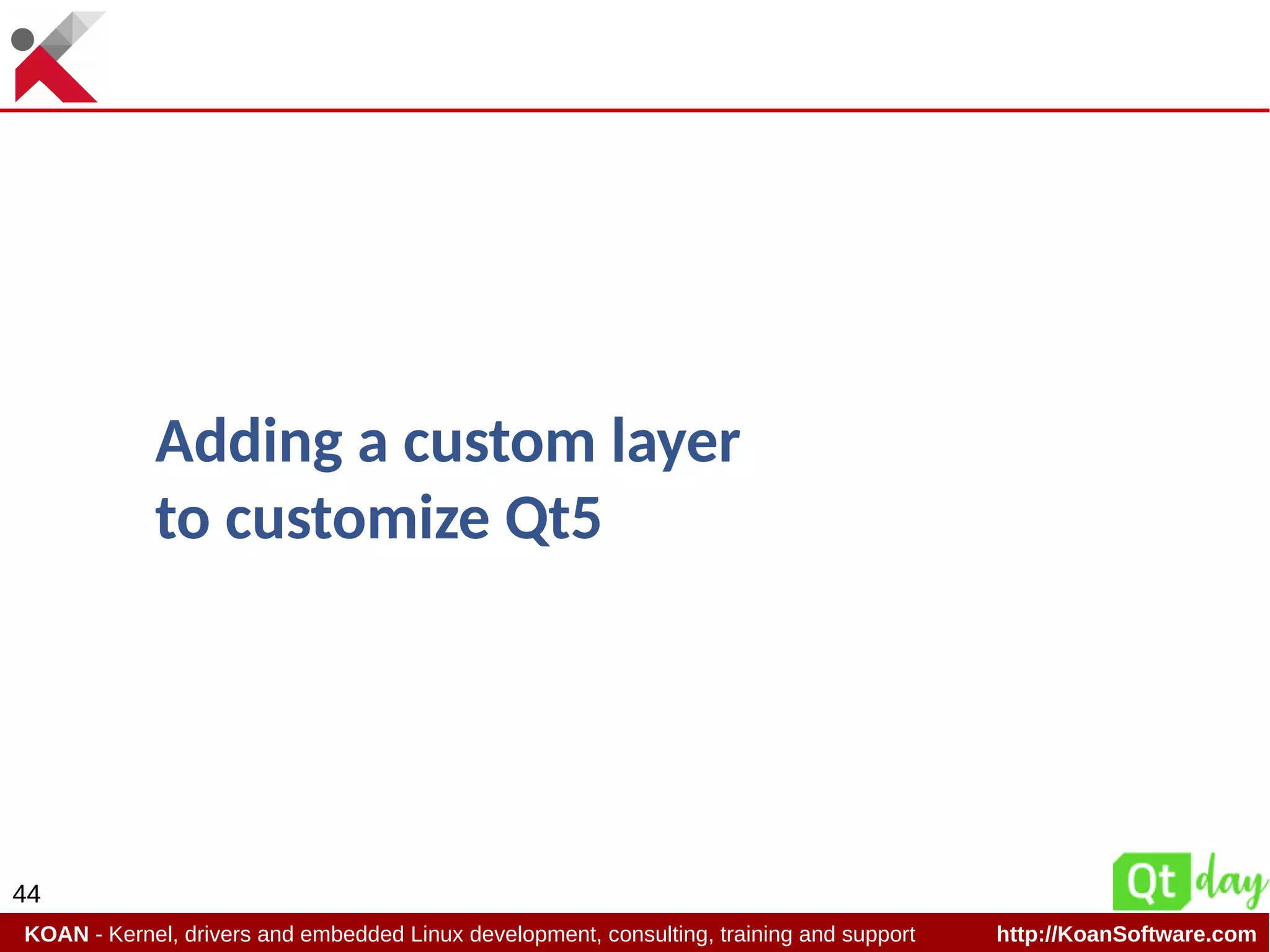 Adding a custom layer to customize Qt5

44

Qt day

KOAN - Kernel, drivers and embedded Linux development, consulting, training and support http://KoanSoftware.com